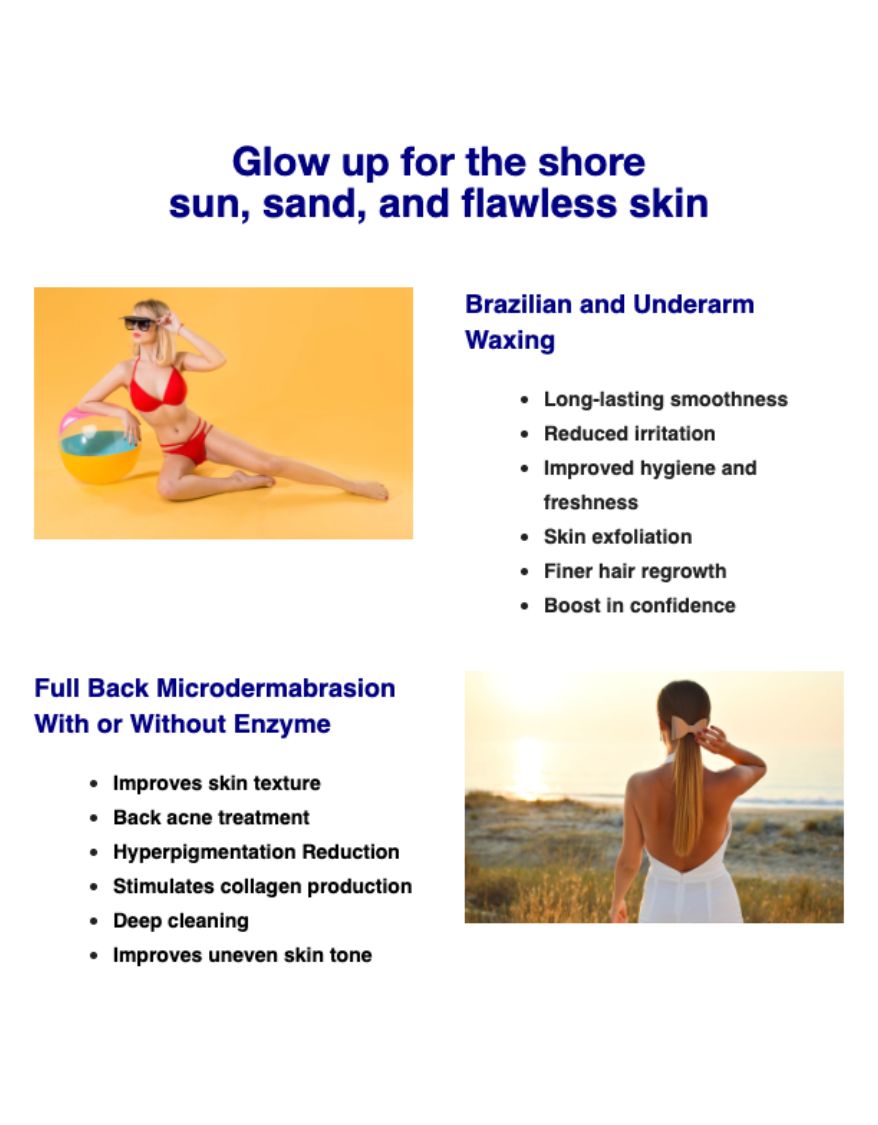 Glow up for the shore
sun, sand, and flawless skin

Brazilian and Underarm Waxing

- Long-lasting smoothness
- Reduced irritation
- Improved hygiene and freshness
- Skin exfoliation
- Finer hair regrowth
- Boost in confidence

Full Back Microdermabrasion With or Without Enzyme

- Improves skin texture
- Back acne treatment
- Hyperpigmentation Reduction
- Stimulates collagen production
- Deep cleaning
- Improves uneven skin tone